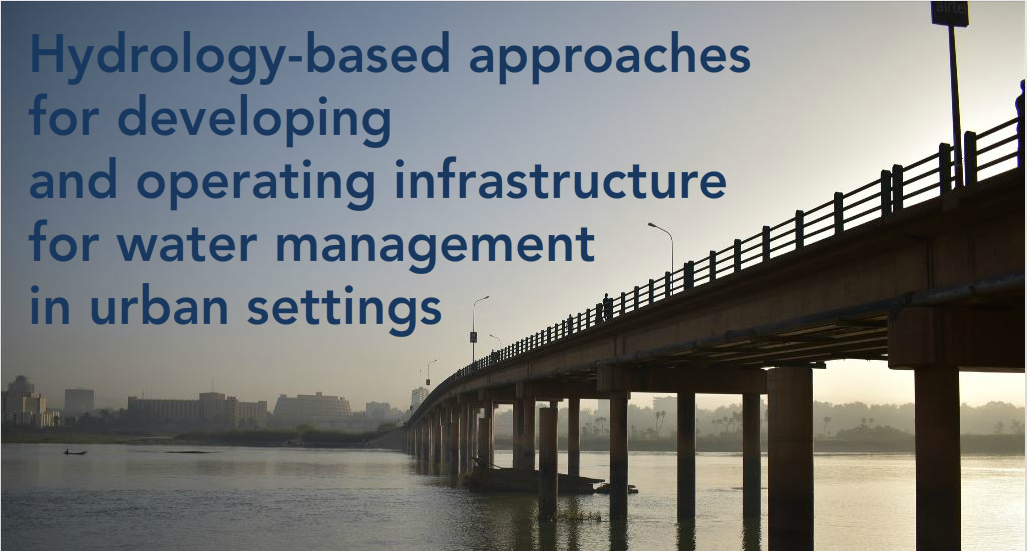 Hydrology-based approaches for developing and operating infrastructure for water management in urban settings

airtel